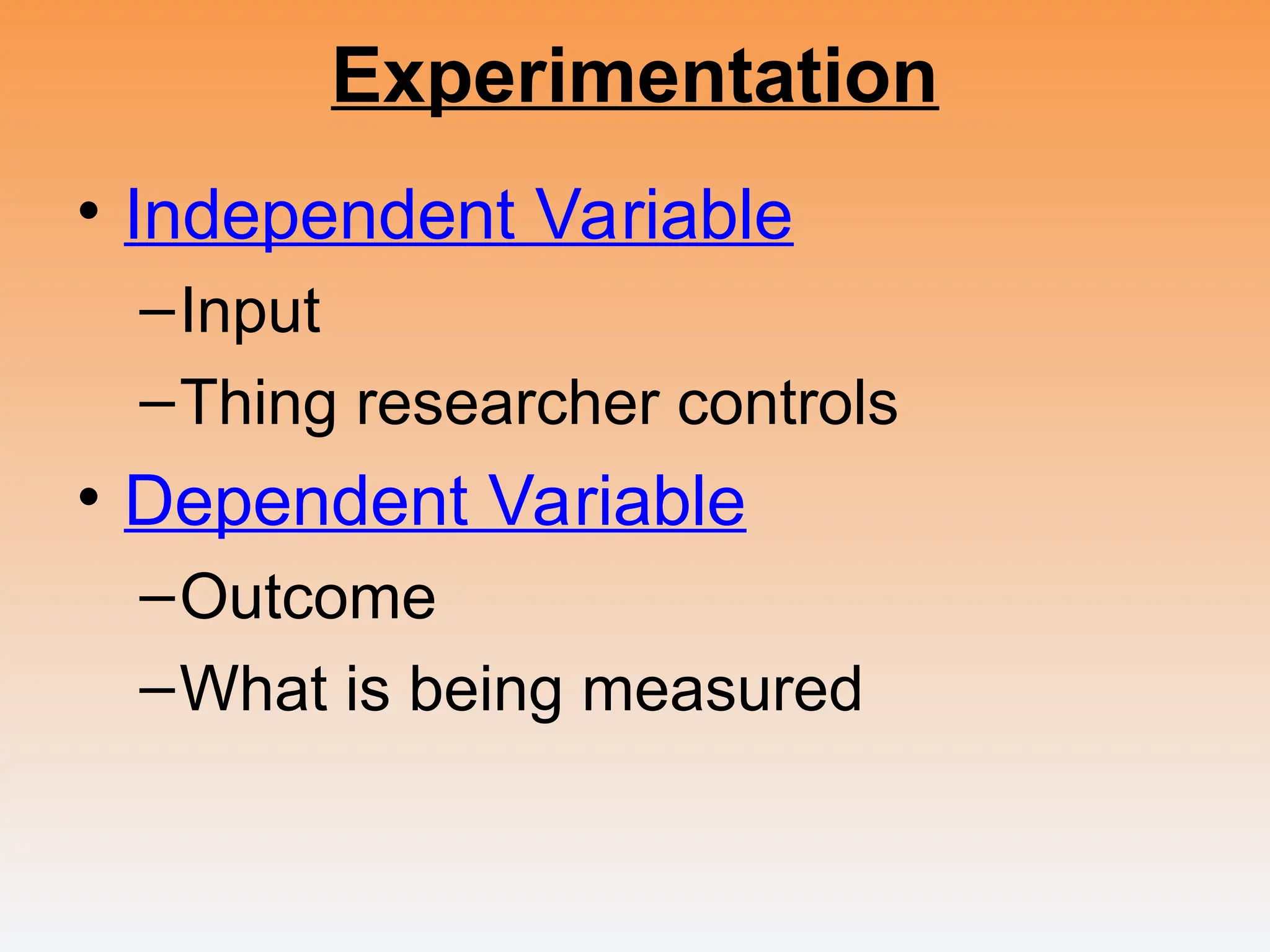 Experimentation

• Independent Variable
 – Input
 – Thing researcher controls
• Dependent Variable
 – Outcome
 – What is being measured